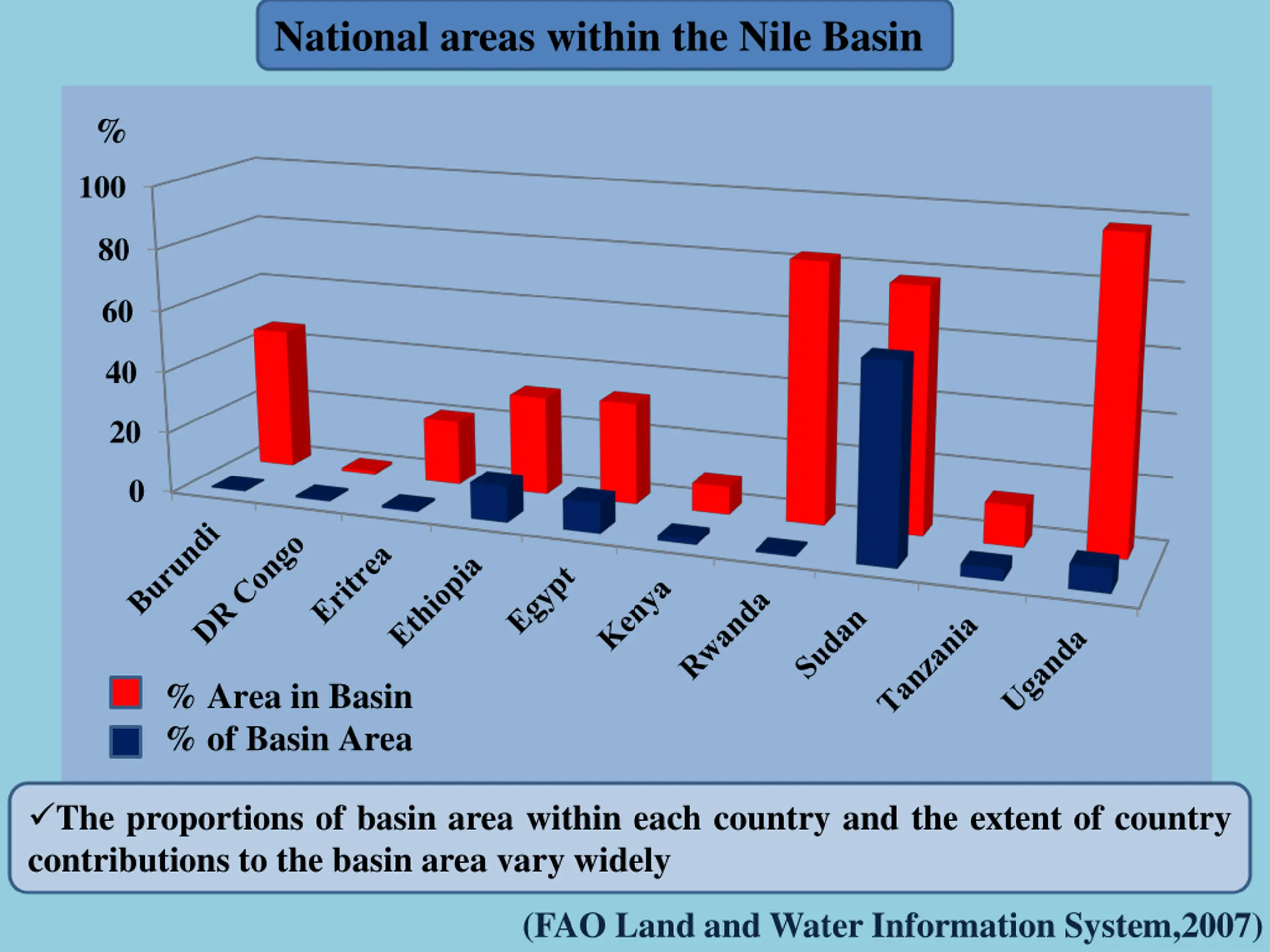 National areas within the Nile Basin

%

100
80
60
40
20
0

Burundi
DR Congo
Eritrea
Ethiopia
Egypt
Kenya
Rwanda
Sudan
Tanzania
Uganda

% Area in Basin
% of Basin Area

✓The proportions of basin area within each country and the extent of country contributions to the basin area vary widely

(FAO Land and Water Information System,2007)